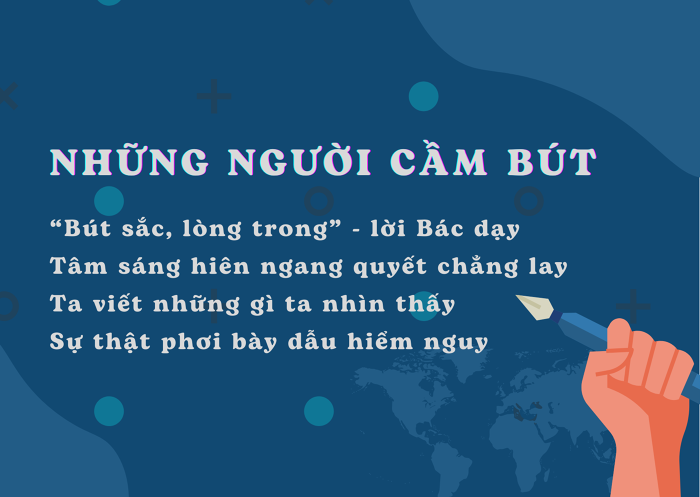 NHỮNG NGƯỜI CẦM BÚT

“Bút sắc, lòng trong” - lời Bác dạy
Tâm sáng hiên ngang quyết chẳng lay
Ta viết những gì ta nhìn thấy
Sự thật phơi bày dẫu hiểm nguy